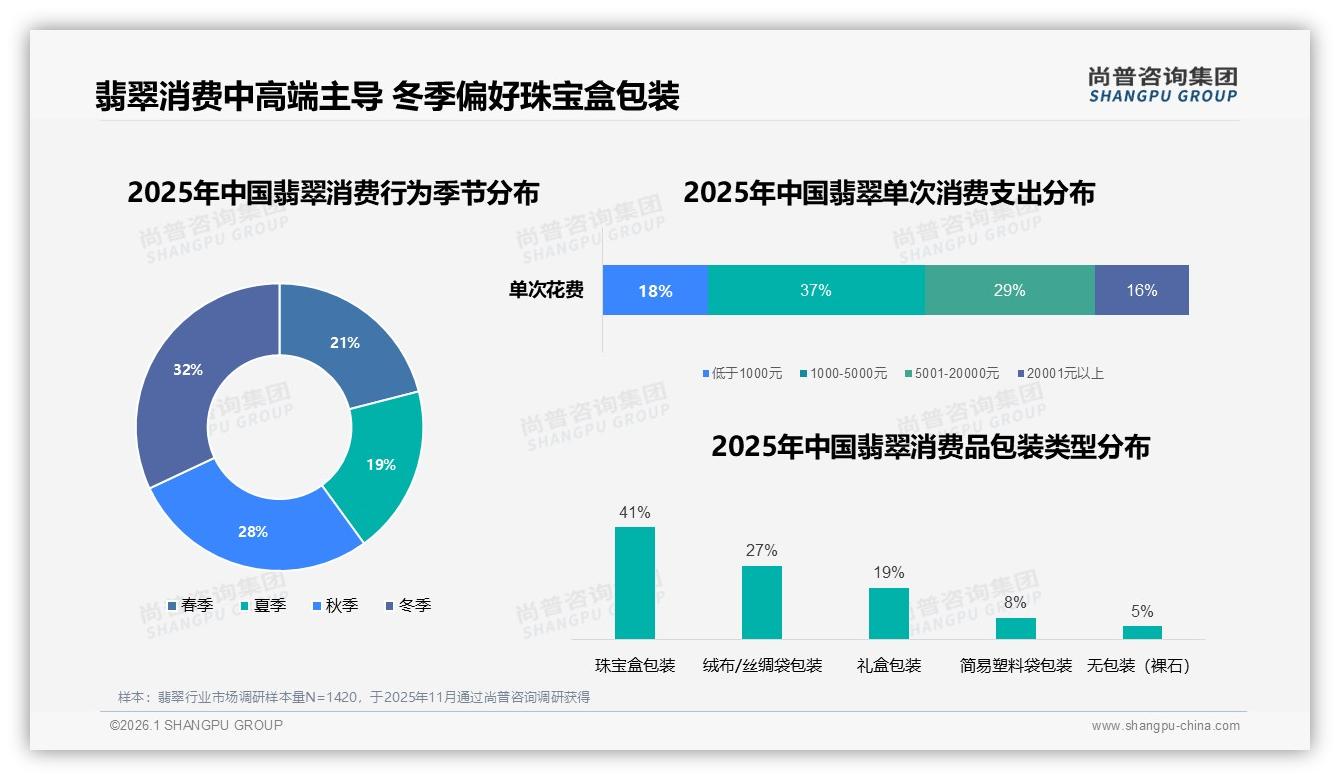 翡翠消费中高端主导 冬季偏好珠宝盒包装

尚普咨询集团
SHANGPU GROUP

2025年中国翡翠消费行为季节分布

21%
19%
28%
32%

春季 夏季 秋季 冬季

2025年中国翡翠单次消费支出分布

单次花费 18% 37% 29% 16%

低于1000元 1000-5000元 5001-20000元 20001元以上

2025年中国翡翠消费品包装类型分布

41% 27% 19% 8% 5%

珠宝盒包装 绒布/丝绸袋包装 礼盒包装 简易塑料袋包装 无包装（裸石）

尚普咨询集团 SHANGPU GROUP

样本：翡翠行业市场调研样本量N=1420，于2025年11月通过尚普咨询调研获得

©2026.1 SHANGPU GROUP

www.shangpu-china.com